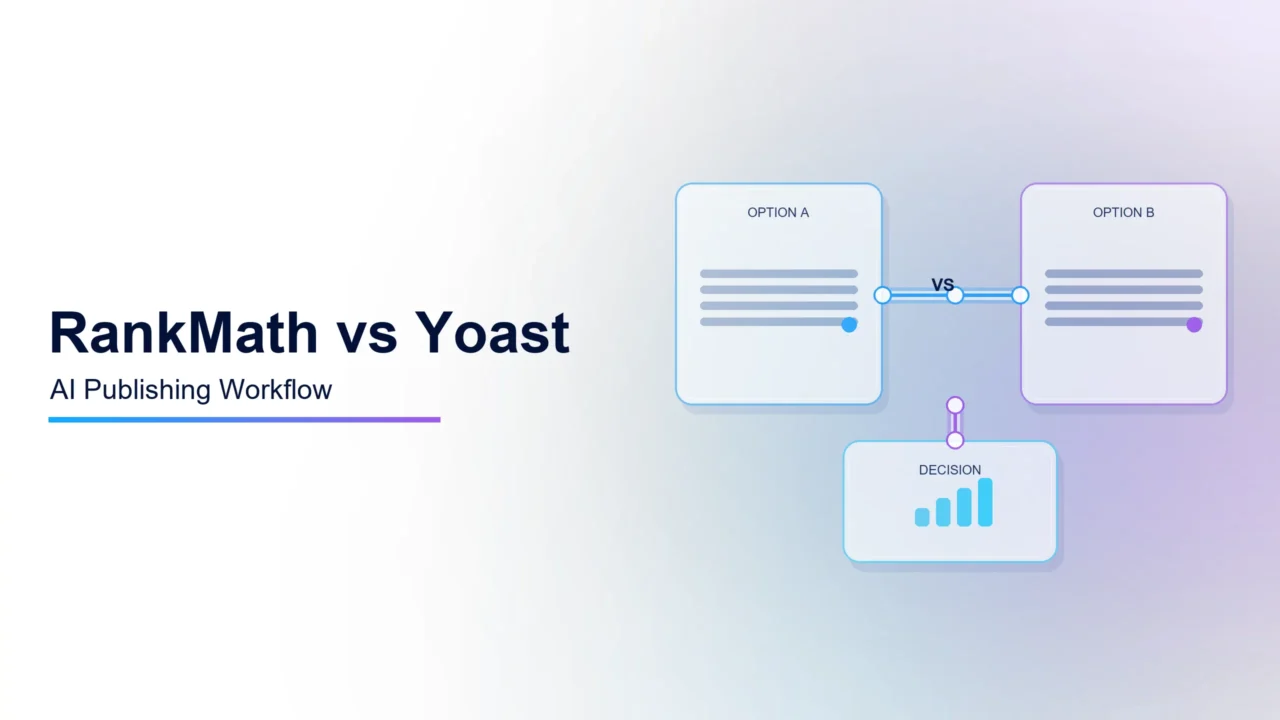 RankMath vs Yoast

AI Publishing Workflow

OPTION A

VS

OPTION B

DECISION